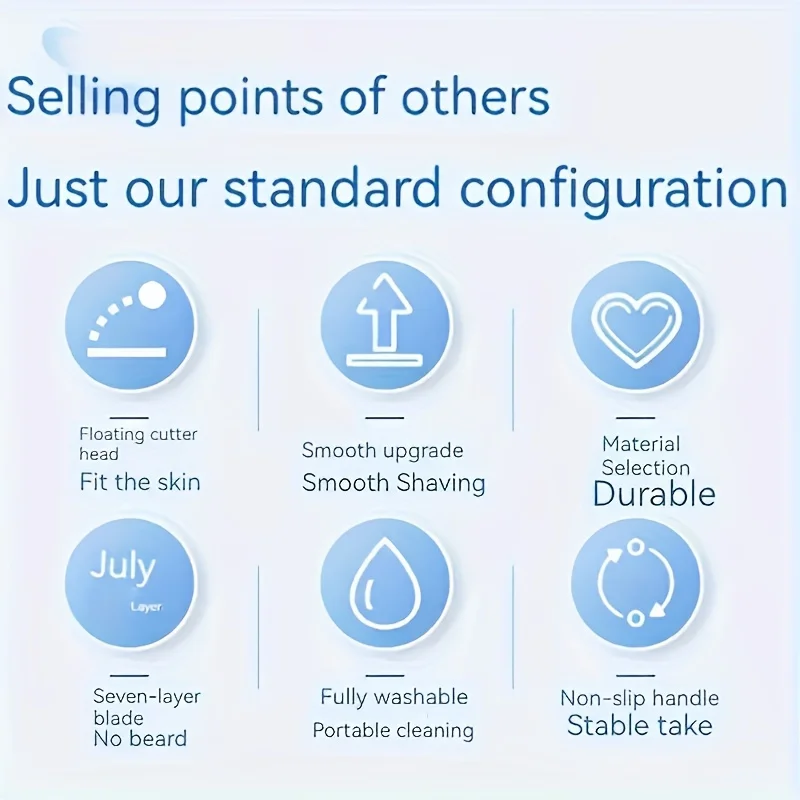 Selling points of others

Just our standard configuration

Floating cutter head
Fit the skin

Smooth upgrade
Smooth Shaving

Material Selection
Durable

July
Layer

Seven-layer blade
No beard

Fully washable
Portable cleaning

Non-slip handle
Stable take